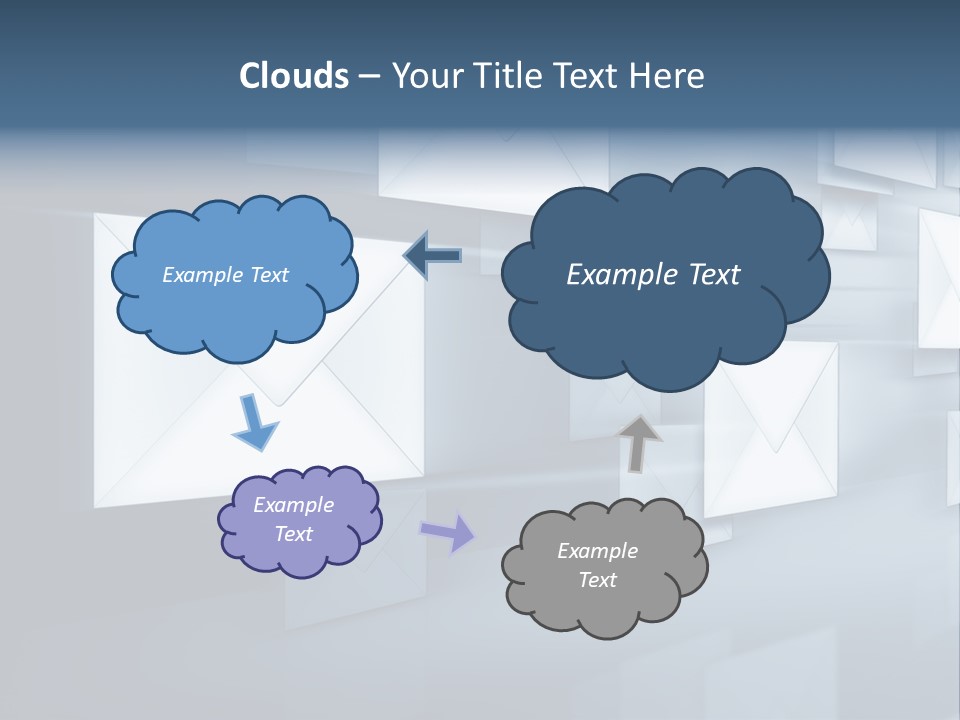 Clouds – Your Title Text Here

Example Text

Example Text

Example Text

Example Text